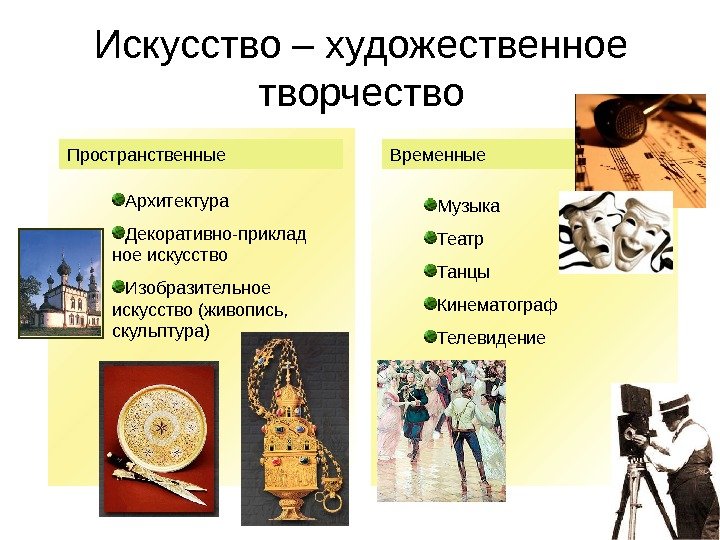 Искусство – художественное творчество

Пространственные

Архитектура

Декоративно-прикладное искусство

Изобразительное искусство (живопись, скульптура)

Временные

Музыка

Театр

Танцы

Кинематограф

Телевидение